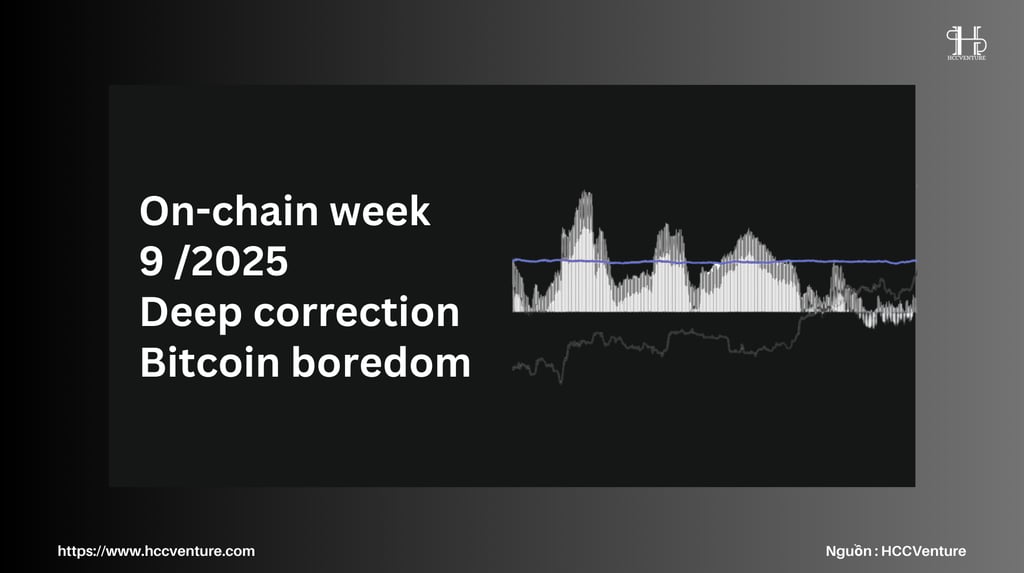 HCCVENTURE

On-chain week 9 /2025 Deep correction Bitcoin boredom

https://www.hccventure.com

Nguồn : HCCVenture